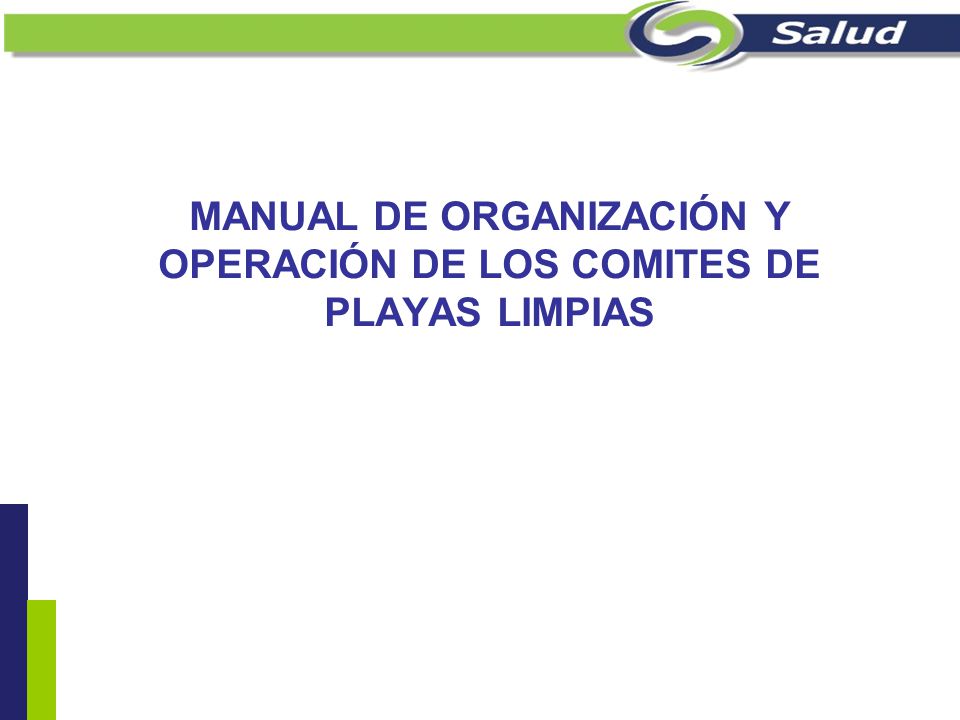 Salud

MANUAL DE ORGANIZACIÓN Y OPERACIÓN DE LOS COMITES DE PLAYAS LIMPIAS